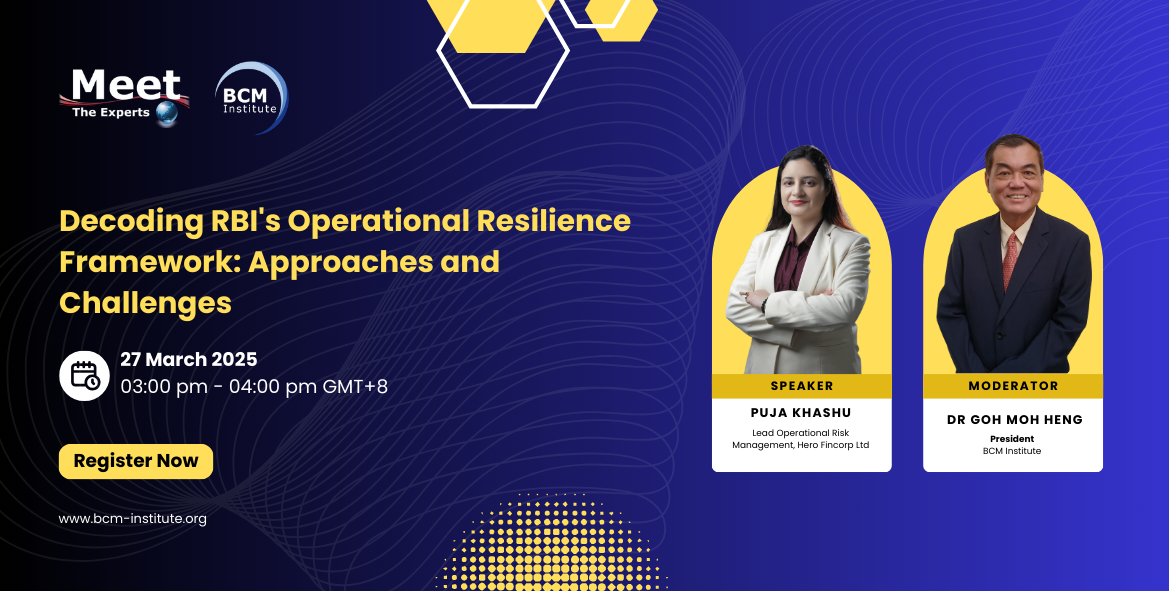 Meet
The Experts

BCM
Institute

Decoding RBI's Operational Resilience Framework: Approaches and Challenges

27 March 2025
03:00 pm - 04:00 pm GMT+8

Register Now

www.bcm-institute.org

SPEAKER
PUJA KHASHU
Lead Operational Risk Management, Hero Fincorp Ltd

MODERATOR
DR GOH MOH HENG
President
BCM Institute